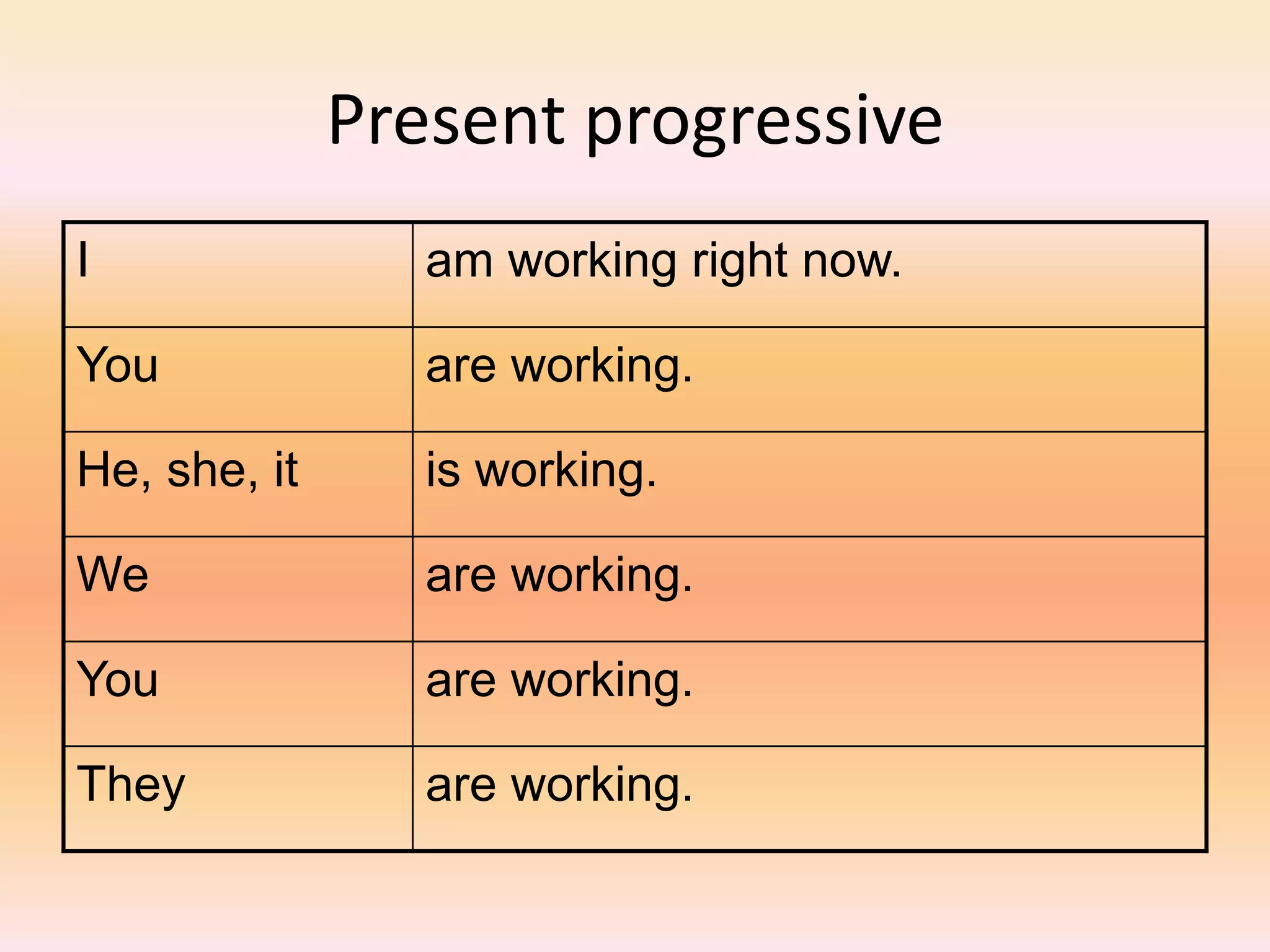 Present progressive

| I | am working right now. |
|---|---|
| You | are working. |
| He, she, it | is working. |
| We | are working. |
| You | are working. |
| They | are working. |